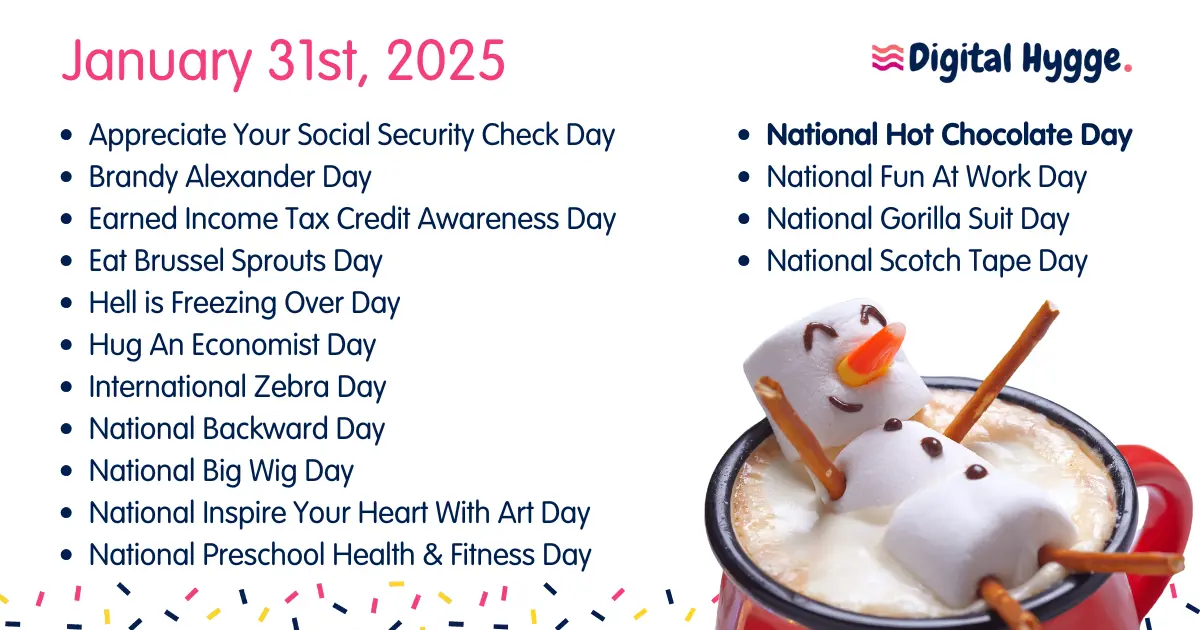 January 31st, 2025

Digital Hygge.

- Appreciate Your Social Security Check Day
- Brandy Alexander Day
- Earned Income Tax Credit Awareness Day
- Eat Brussel Sprouts Day
- Hell is Freezing Over Day
- Hug An Economist Day
- International Zebra Day
- National Backward Day
- National Big Wig Day
- National Inspire Your Heart With Art Day
- National Preschool Health & Fitness Day

- National Hot Chocolate Day
- National Fun At Work Day
- National Gorilla Suit Day
- National Scotch Tape Day